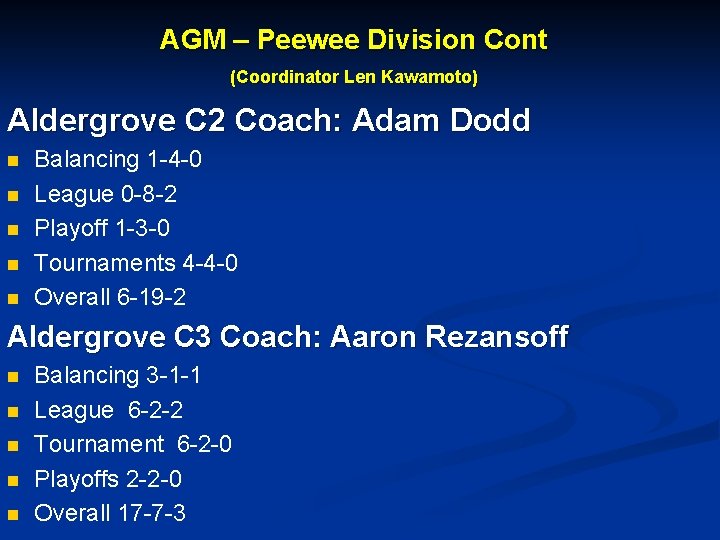 AGM – Peewee Division Cont

(Coordinator Len Kawamoto)

Aldergrove C2 Coach: Adam Dodd

- Balancing 1-4-0
- League 0-8-2
- Playoff 1-3-0
- Tournaments 4-4-0
- Overall 6-19-2

Aldergrove C3 Coach: Aaron Rezansoff

- Balancing 3-1-1
- League 6-2-2
- Tournament 6-2-0
- Playoffs 2-2-0
- Overall 17-7-3